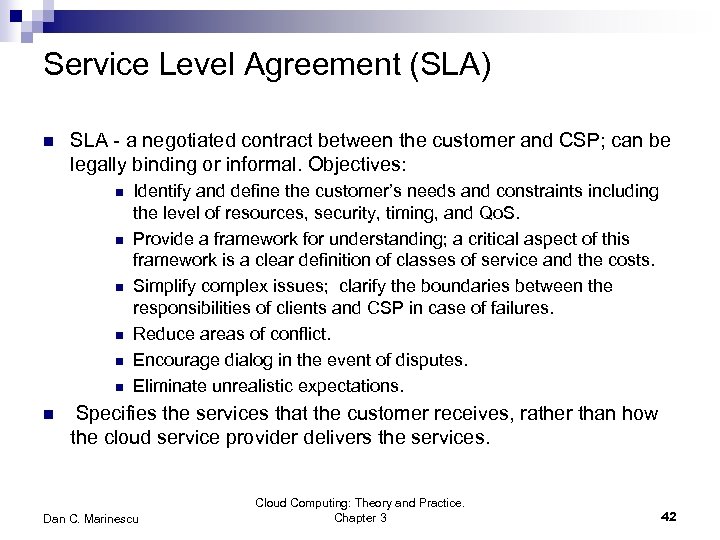 Service Level Agreement (SLA)

SLA - a negotiated contract between the customer and CSP; can be legally binding or informal. Objectives:

Identify and define the customer's needs and constraints including the level of resources, security, timing, and QoS.

Provide a framework for understanding; a critical aspect of this framework is a clear definition of classes of service and the costs.

Simplify complex issues; clarify the boundaries between the responsibilities of clients and CSP in case of failures.

Reduce areas of conflict.

Encourage dialog in the event of disputes.

Eliminate unrealistic expectations.

Specifies the services that the customer receives, rather than how the cloud service provider delivers the services.

Dan C. Marinescu

Cloud Computing: Theory and Practice. Chapter 3

42